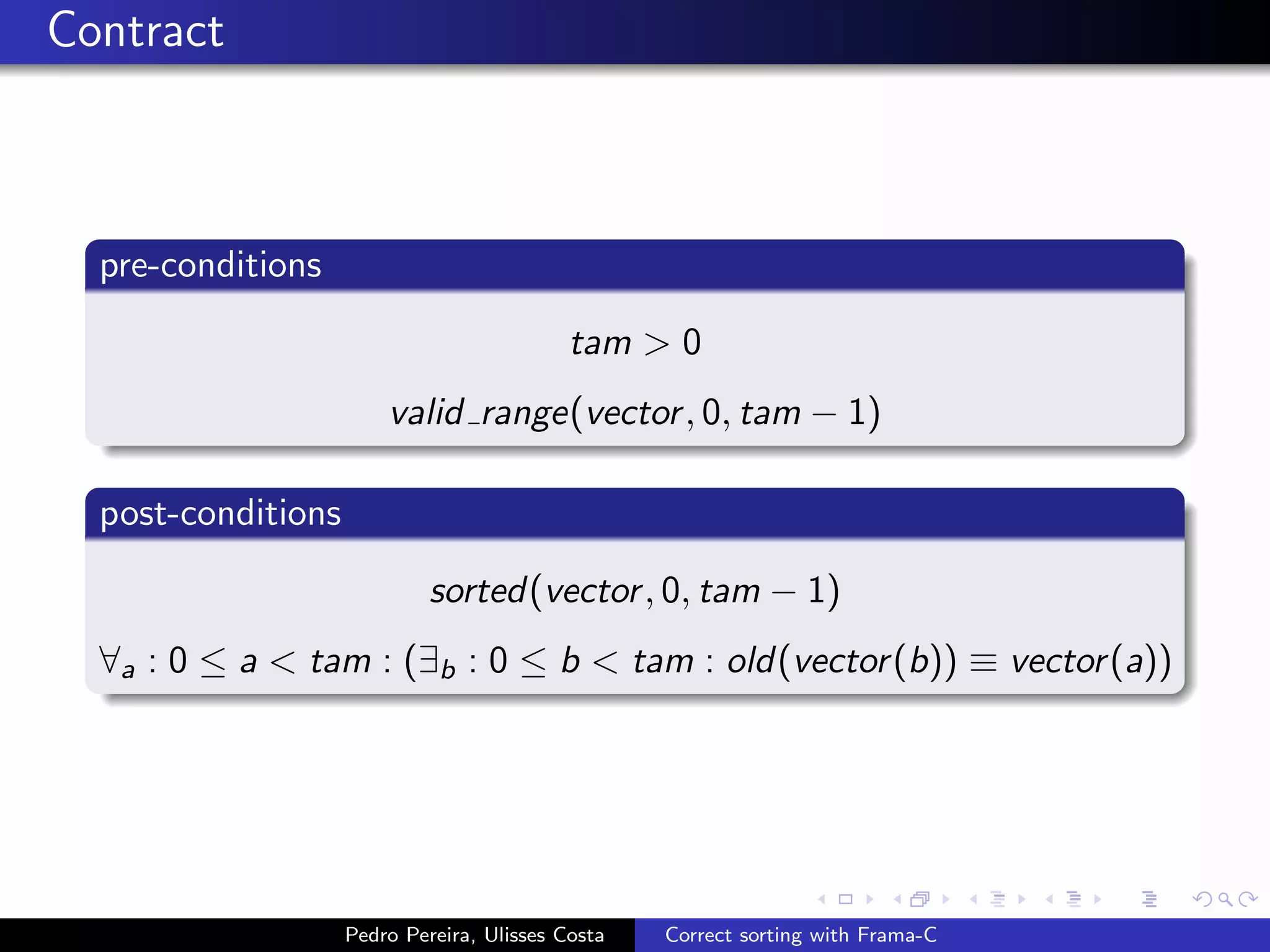 Contract

pre-conditions

$tam > 0$

$valid\_range(vector, 0, tam - 1)$

post-conditions

$sorted(vector, 0, tam - 1)$

$\forall_a : 0 \leq a < tam : (\exists_b : 0 \leq b < tam : old(vector(b)) \equiv vector(a))$

Pedro Pereira, Ulisses Costa

Correct sorting with Frama-C